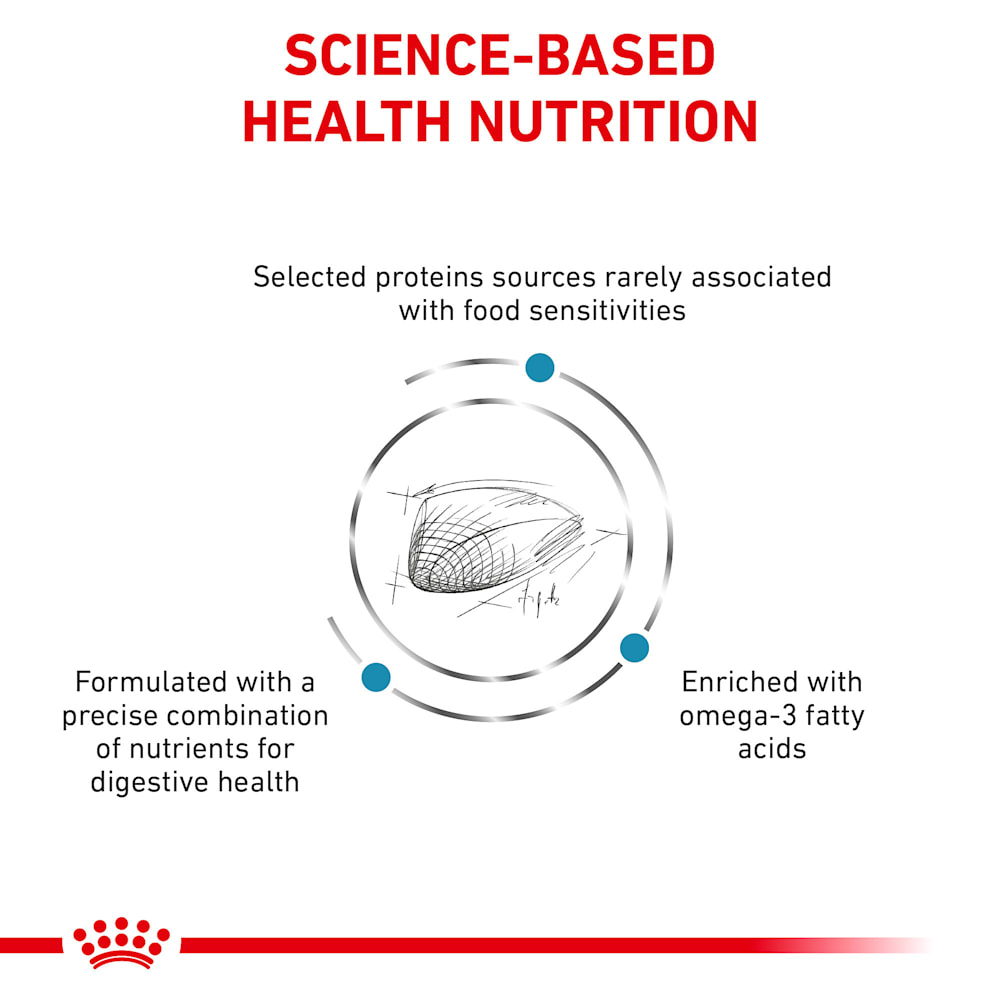 SCIENCE-BASED HEALTH NUTRITION

Selected proteins sources rarely associated with food sensitivities

Formulated with a precise combination of nutrients for digestive health

Enriched with omega-3 fatty acids